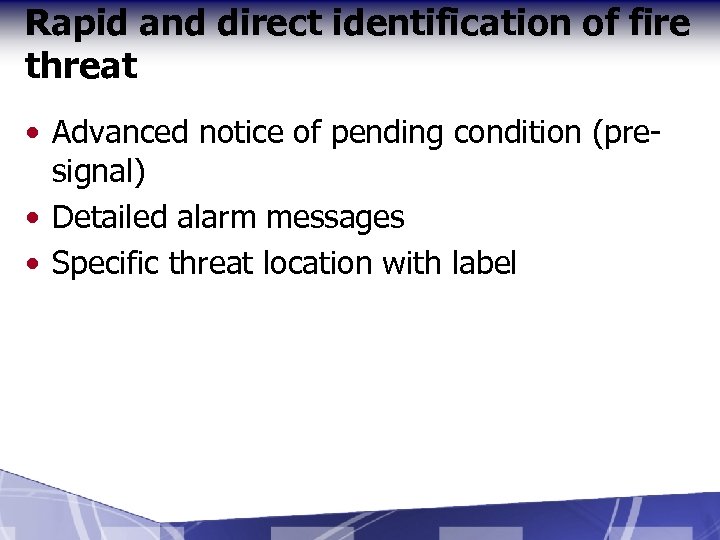 Rapid and direct identification of fire threat

• Advanced notice of pending condition (pre-signal)
• Detailed alarm messages
• Specific threat location with label